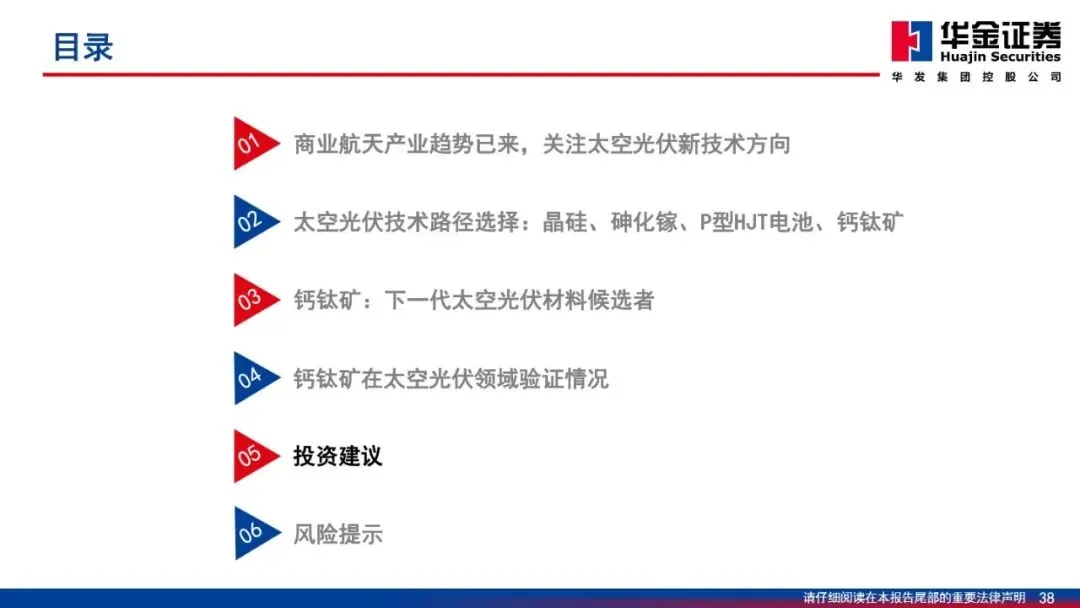 目录

华金证券
Huajin Securities
华发集团控股公司

01 商业航天产业趋势已来，关注太空光伏新技术方向

02 太空光伏技术路径选择：晶硅、砷化镓、P型HJT电池、钙钛矿

03 钙钛矿：下一代太空光伏材料候选者

04 钙钛矿在太空光伏领域验证情况

05 投资建议

06 风险提示

请仔细阅读在本报告尾部的重要法律声明 38